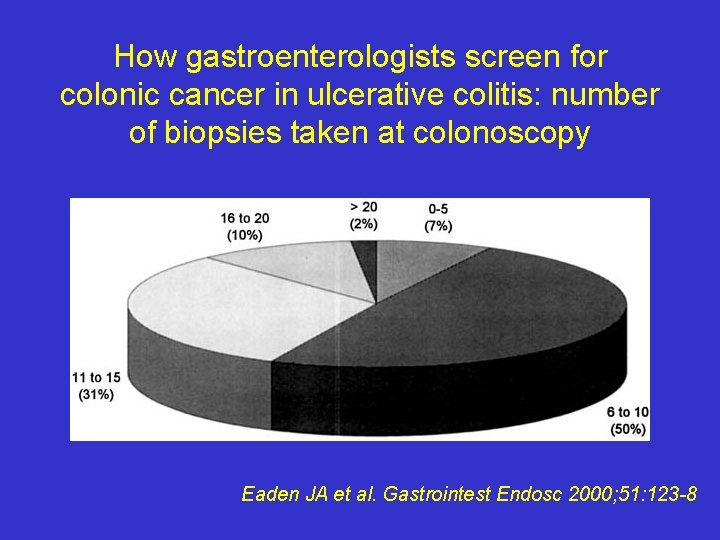 How gastroenterologists screen for colonic cancer in ulcerative colitis: number of biopsies taken at colonoscopy

16 to 20
(10%)

> 20
(2%)

0-5
(7%)

11 to 15
(31%)

6 to 10
(50%)

Eaden JA et al. Gastrointest Endosc 2000;51:123-8